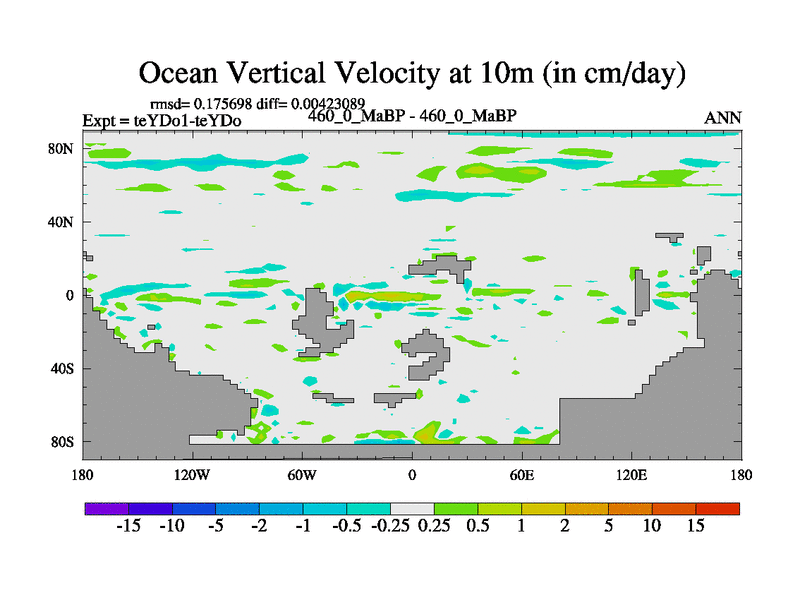 Ocean Vertical Velocity at 10m (in cm/day)

rmsd= 0.175698 diff= 0.00423089
Expt = teYDo1-teYDo
460_0_MaBP - 460_0_MaBP
ANN

80N
40N
0
40S
80S

180
120W
60W
0
60E
120E
180

-15 -10 -5 -2 -1 -0.5 -0.25 0.25 0.5 1 2 5 10 15